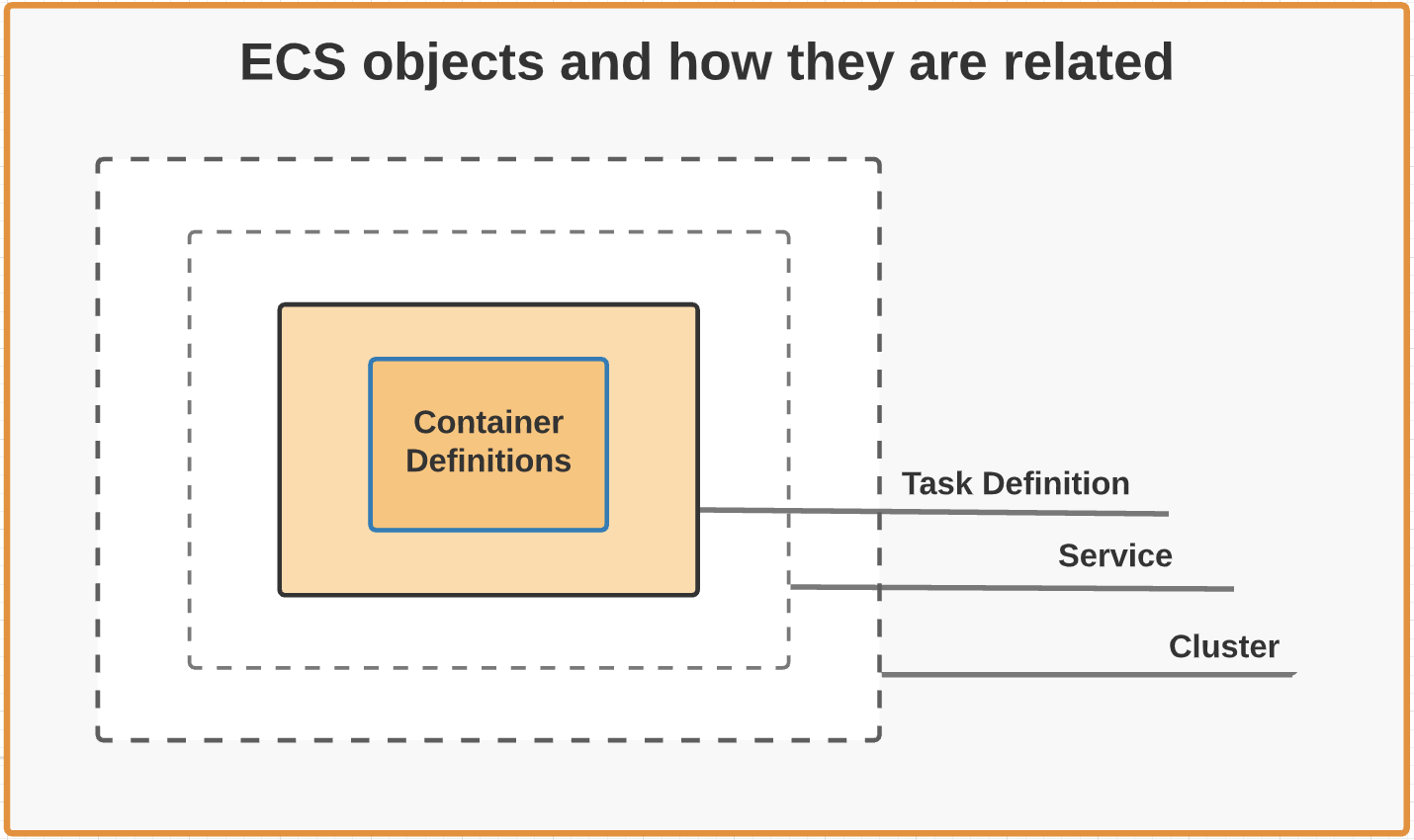 ECS objects and how they are related

Container Definitions

Task Definition

Service

Cluster